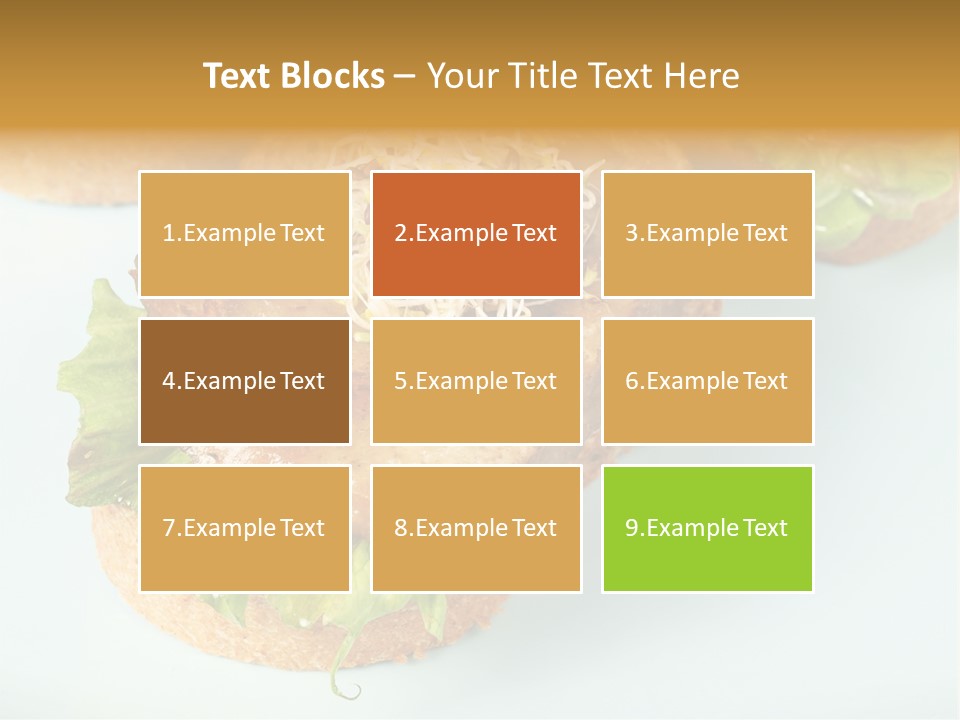 Text Blocks – Your Title Text Here

1.Example Text

2.Example Text

3.Example Text

4.Example Text

5.Example Text

6.Example Text

7.Example Text

8.Example Text

9.Example Text